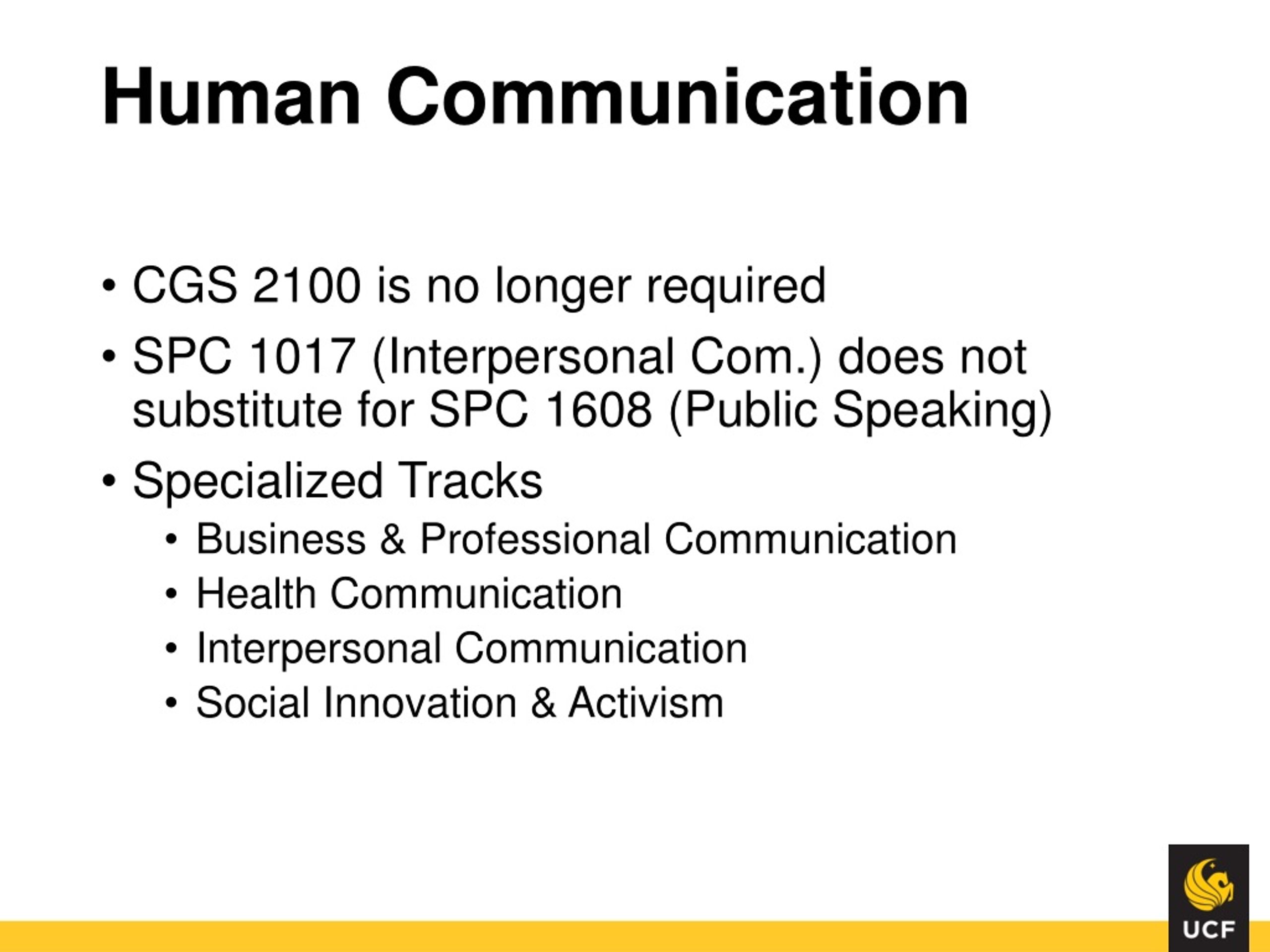 Human Communication

• CGS 2100 is no longer required
• SPC 1017 (Interpersonal Com.) does not substitute for SPC 1608 (Public Speaking)
• Specialized Tracks
  • Business & Professional Communication
  • Health Communication
  • Interpersonal Communication
  • Social Innovation & Activism

UCF